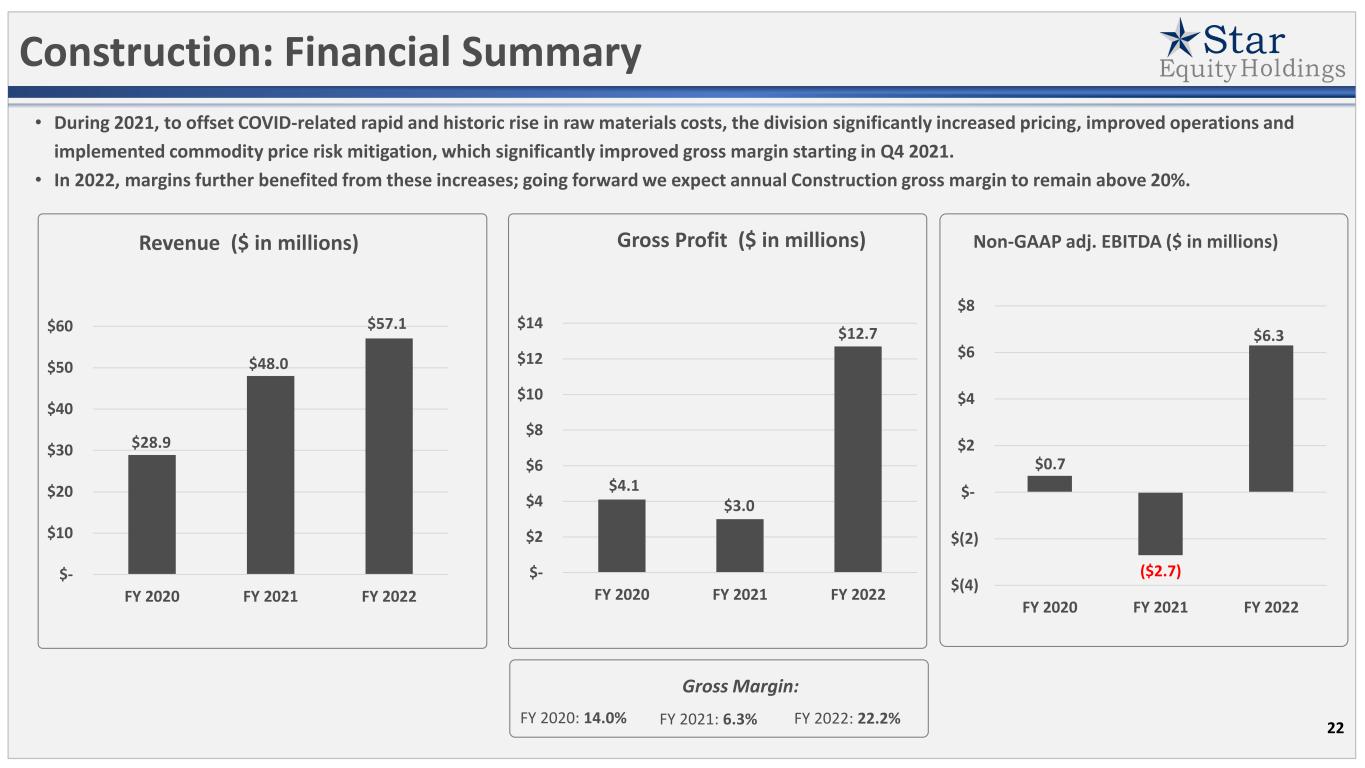 Construction: Financial Summary

Star Equity Holdings

• During 2021, to offset COVID-related rapid and historic rise in raw materials costs, the division significantly increased pricing, improved operations and implemented commodity price risk mitigation, which significantly improved gross margin starting in Q4 2021.
• In 2022, margins further benefited from these increases; going forward we expect annual Construction gross margin to remain above 20%.

Revenue ($ in millions)

$60
$50
$40
$30
$20
$10
$-

$28.9
$48.0
$57.1

FY 2020
FY 2021
FY 2022

Gross Profit ($ in millions)

$14
$12
$10
$8
$6
$4
$2
$-

$4.1
$3.0
$12.7

FY 2020
FY 2021
FY 2022

Non-GAAP adj. EBITDA ($ in millions)

$8
$6
$4
$2
$-
$(2)
$(4)

$0.7
($2.7)
$6.3

FY 2020
FY 2021
FY 2022

Gross Margin:
FY 2020: 14.0% FY 2021: 6.3% FY 2022: 22.2%

22